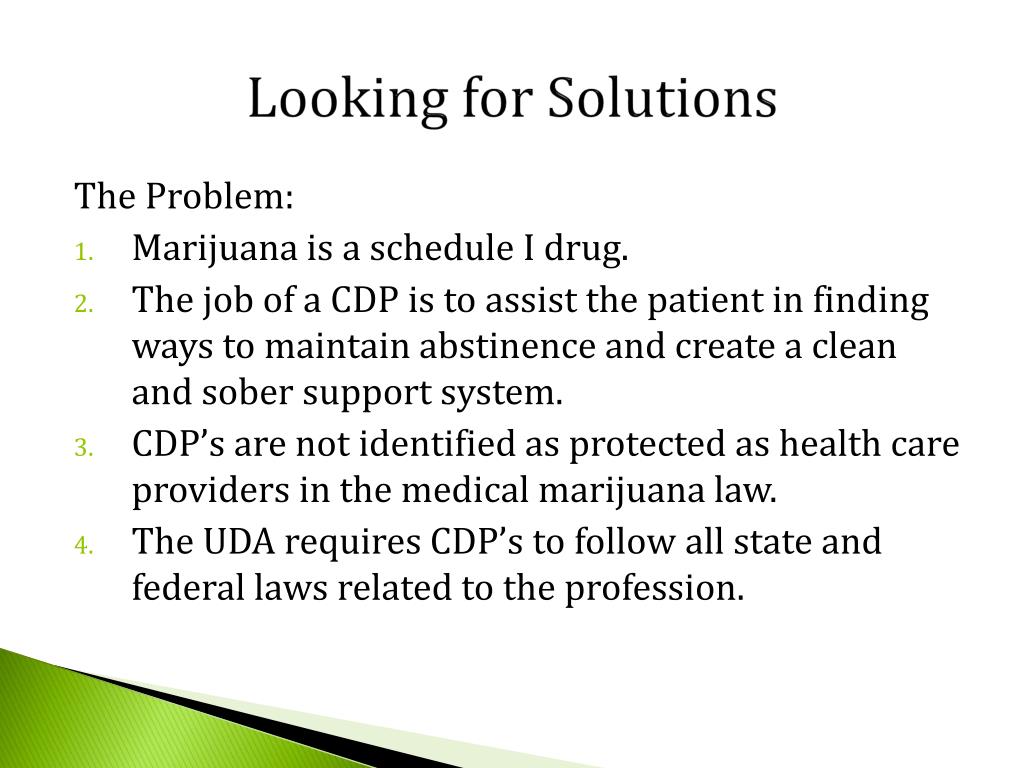 Looking for Solutions

The Problem:

1. Marijuana is a schedule I drug.
2. The job of a CDP is to assist the patient in finding ways to maintain abstinence and create a clean and sober support system.
3. CDP’s are not identified as protected as health care providers in the medical marijuana law.
4. The UDA requires CDP’s to follow all state and federal laws related to the profession.